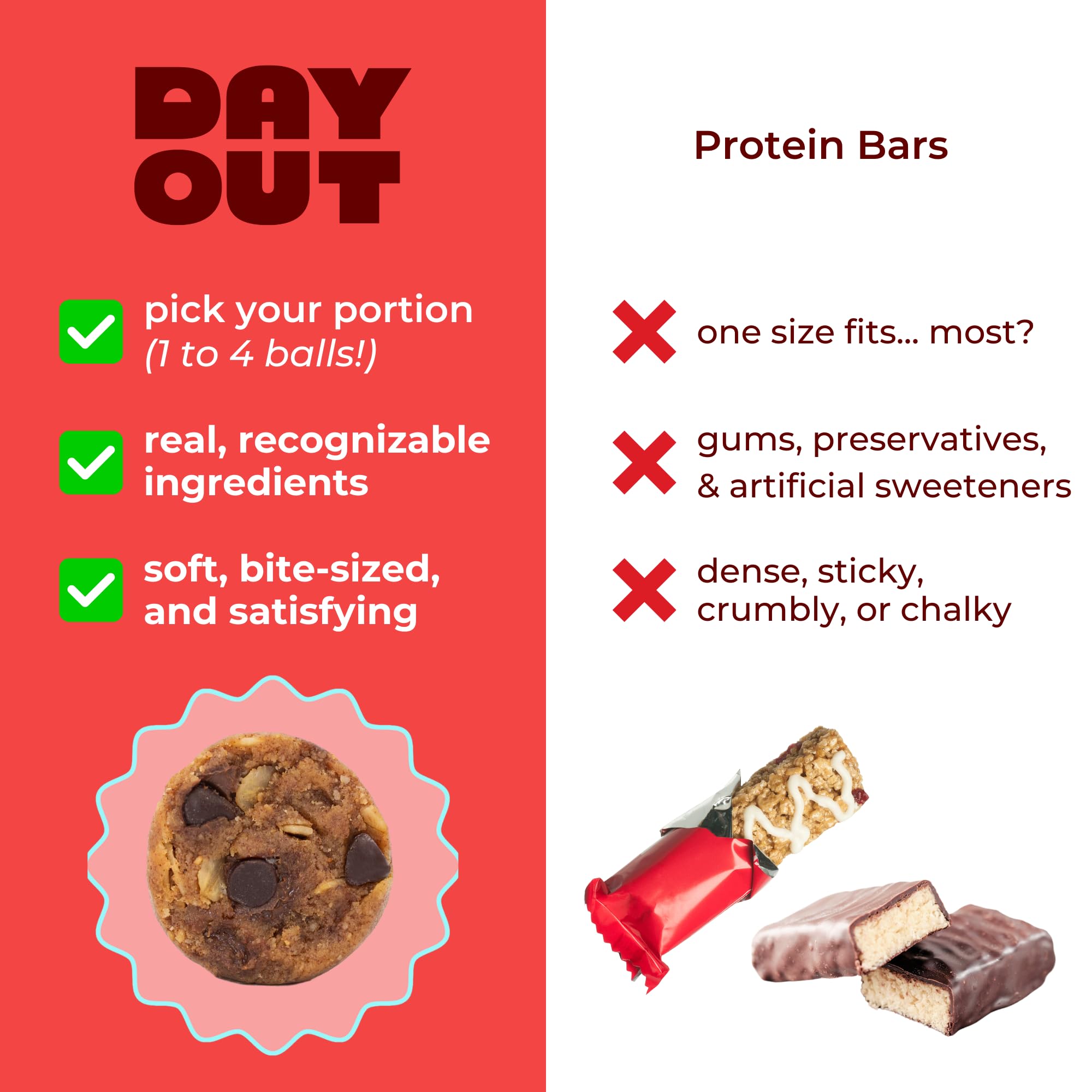 DAY OUT

pick your portion
(1 to 4 balls!)

real, recognizable ingredients

soft, bite-sized, and satisfying

Protein Bars

one size fits... most?

gums, preservatives, & artificial sweeteners

dense, sticky, crumbly, or chalky